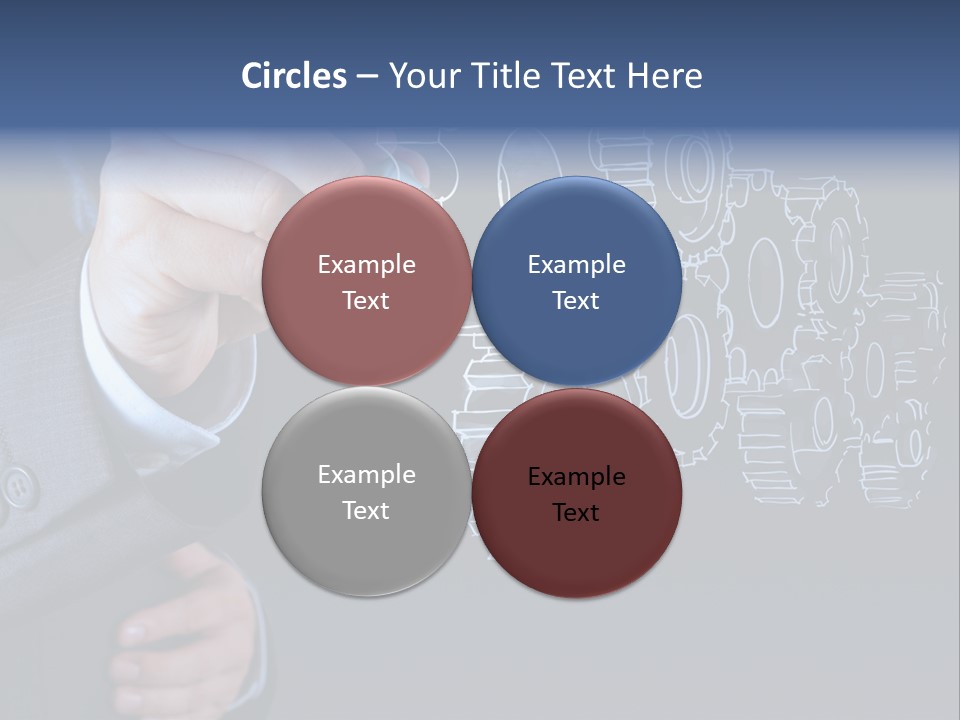 Circles – Your Title Text Here

Example Text

Example Text

Example Text

Example Text